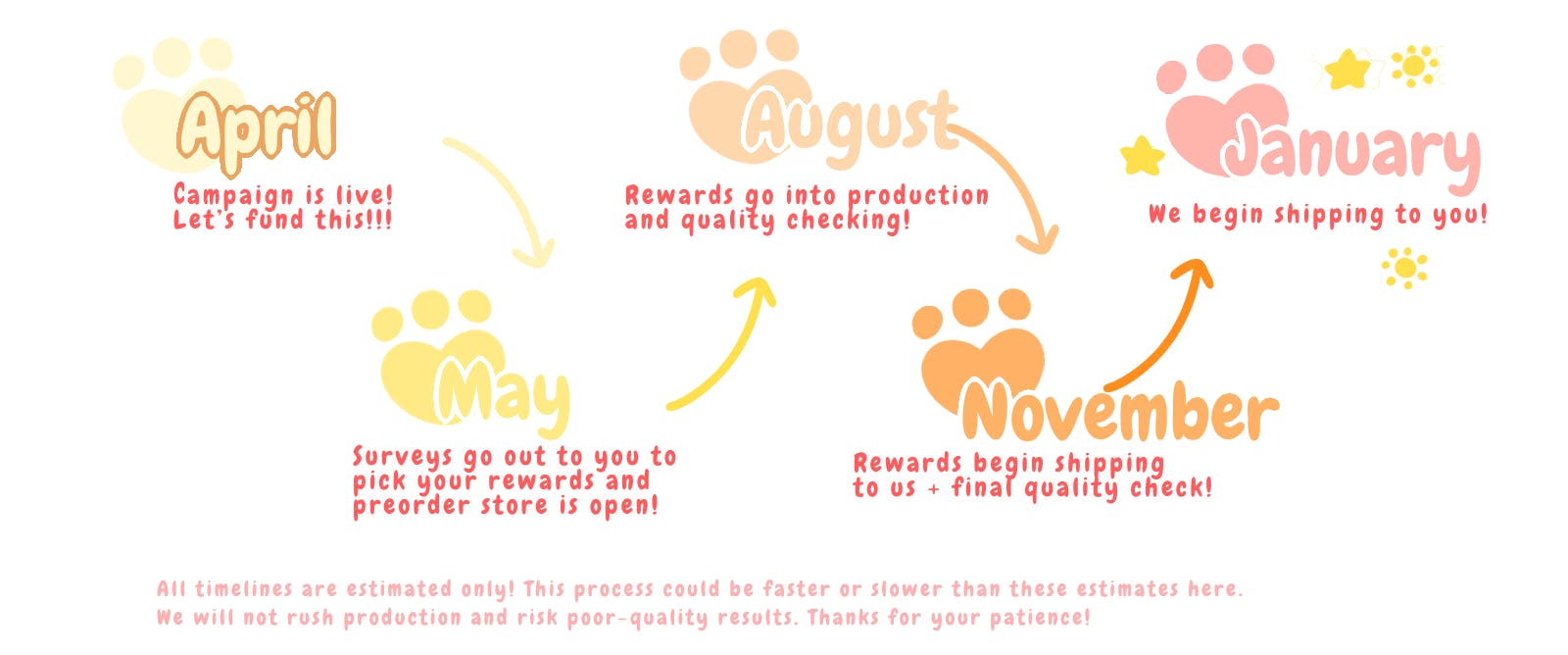 April

Campaign is live!
Let's fund this!!!

May

Surveys go out to you to pick your rewards and preorder store is open!

August

Rewards go into production and quality checking!

November

Rewards begin shipping to us + final quality check!

January

We begin shipping to you!

All timelines are estimated only! This process could be faster or slower than these estimates here.
We will not rush production and risk poor-quality results. Thanks for your patience!